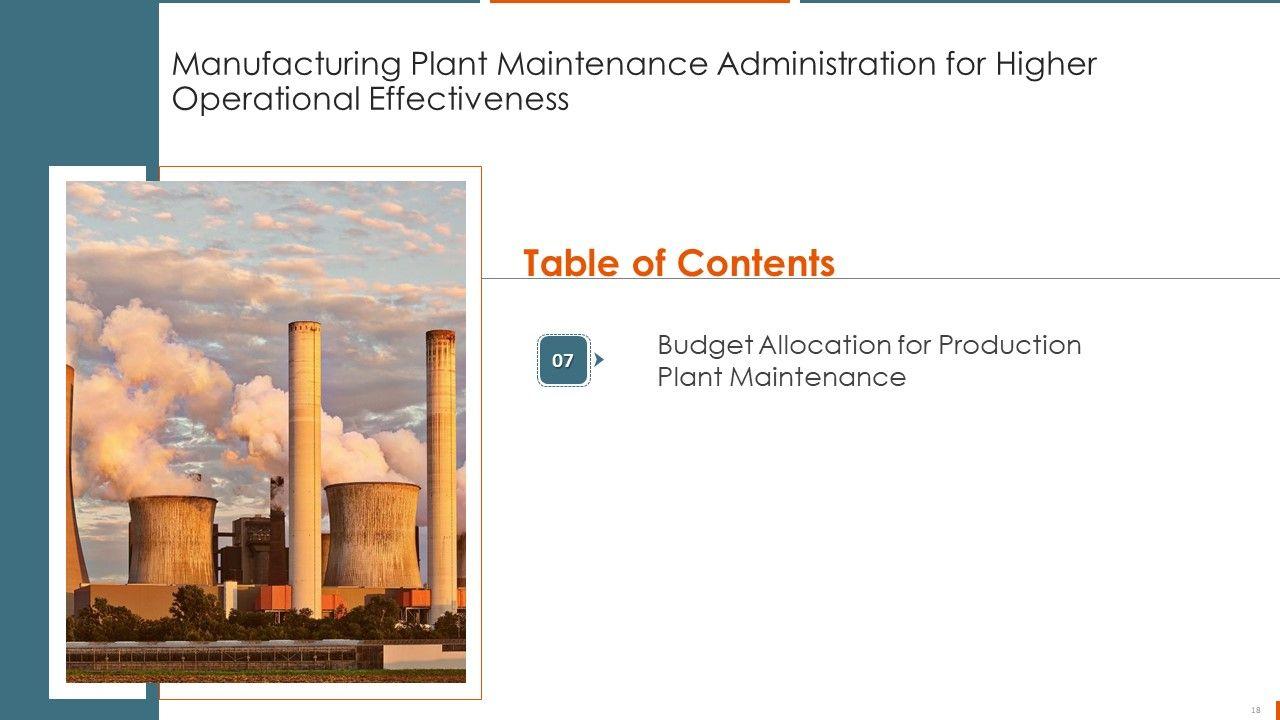 Manufacturing Plant Maintenance Administration for Higher Operational Effectiveness

Table of Contents

07

Budget Allocation for Production Plant Maintenance

18